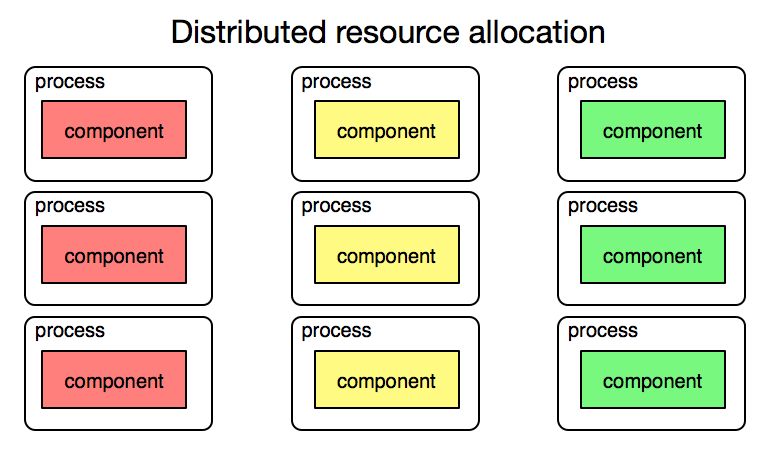 Distributed resource allocation

process
component

process
component

process
component

process
component

process
component

process
component

process
component

process
component

process
component